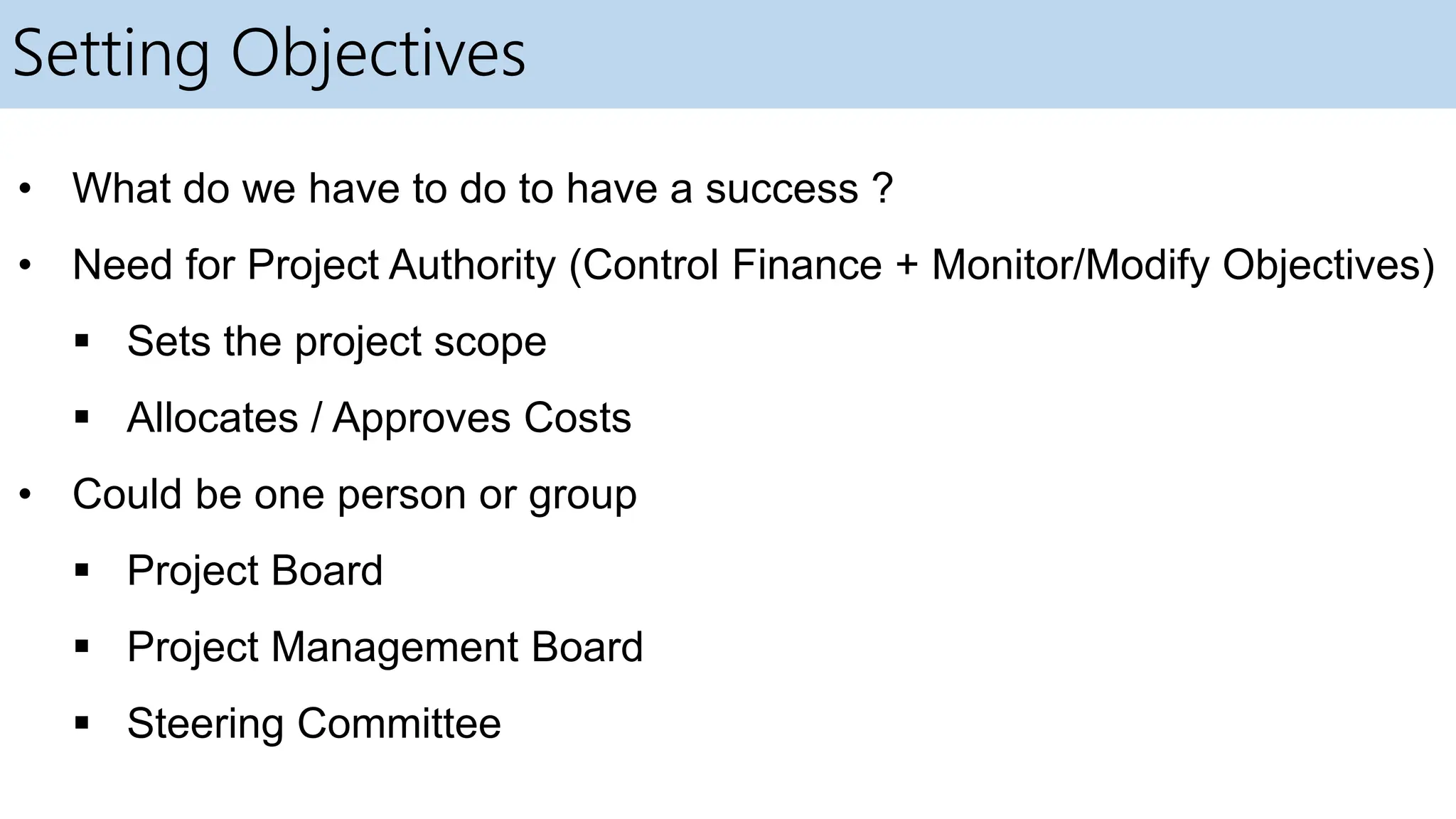 Setting Objectives

• What do we have to do to have a success ?
• Need for Project Authority (Control Finance + Monitor/Modify Objectives)
  ▪ Sets the project scope
  ▪ Allocates / Approves Costs
• Could be one person or group
  ▪ Project Board
  ▪ Project Management Board
  ▪ Steering Committee